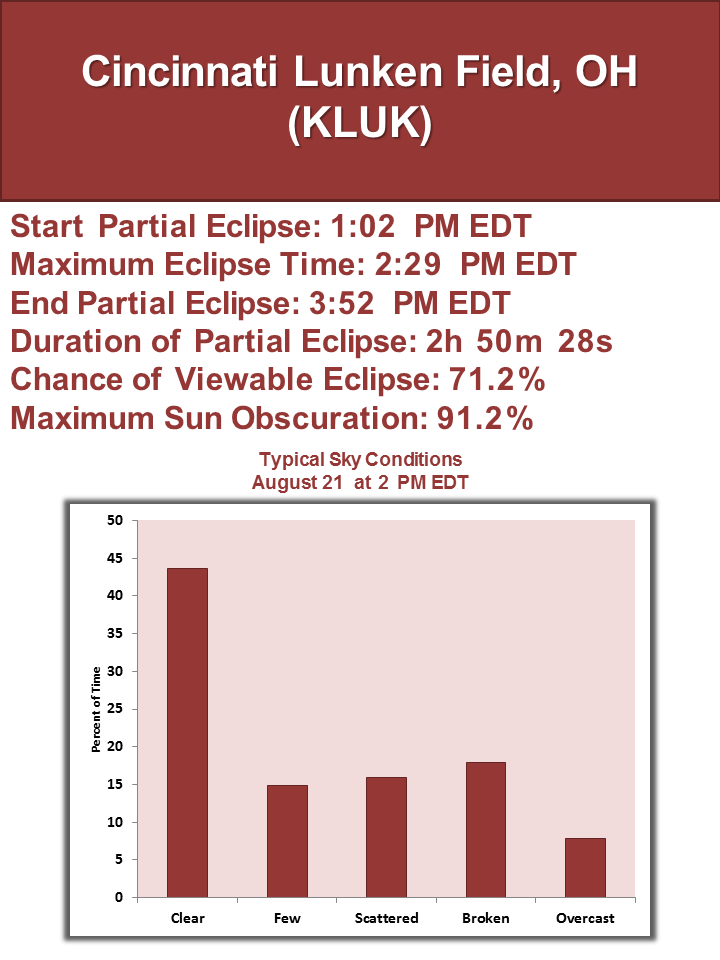 Cincinnati Lunken Field, OH (KLUK)

Start Partial Eclipse: 1:02 PM EDT
Maximum Eclipse Time: 2:29 PM EDT
End Partial Eclipse: 3:52 PM EDT
Duration of Partial Eclipse: 2h 50m 28s
Chance of Viewable Eclipse: 71.2%
Maximum Sun Obscuration: 91.2%

Typical Sky Conditions
August 21 at 2 PM EDT

Percent of Time

50
45
40
35
30
25
20
15
10
5
0

Clear
Few
Scattered
Broken
Overcast